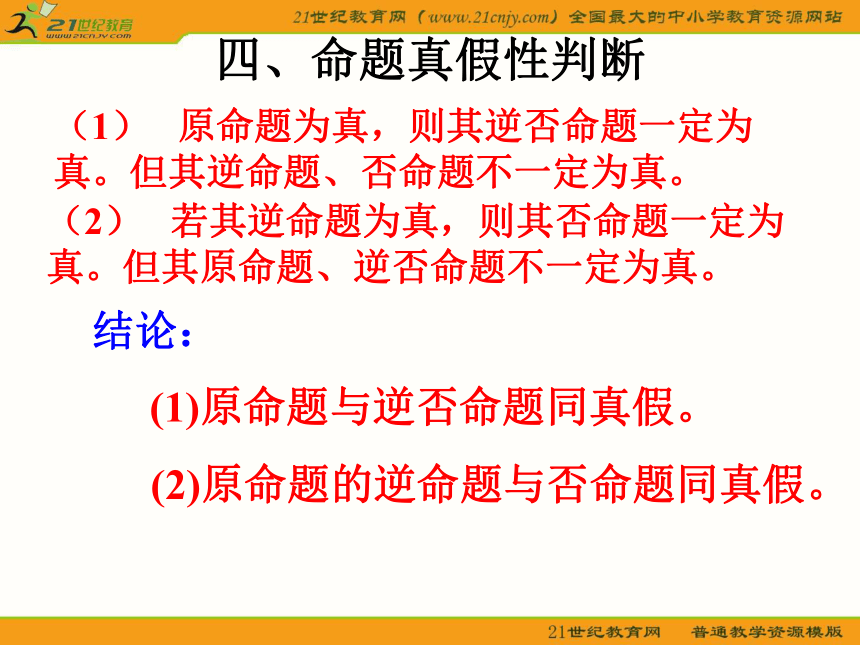 21世纪教育 www.21cnjy.com

21世纪教育网（www.21cnjy.com）全国最大的中小学教育资源网站

四、命题真假性判断

（1） 原命题为真，则其逆否命题一定为真。但其逆命题、否命题不一定为真。

（2） 若其逆命题为真，则其否命题一定为真。但其原命题、逆否命题不一定为真。

结论：

(1)原命题与逆否命题同真假。

(2)原命题的逆命题与否命题同真假。

21世纪教育网 普通教学资源模版